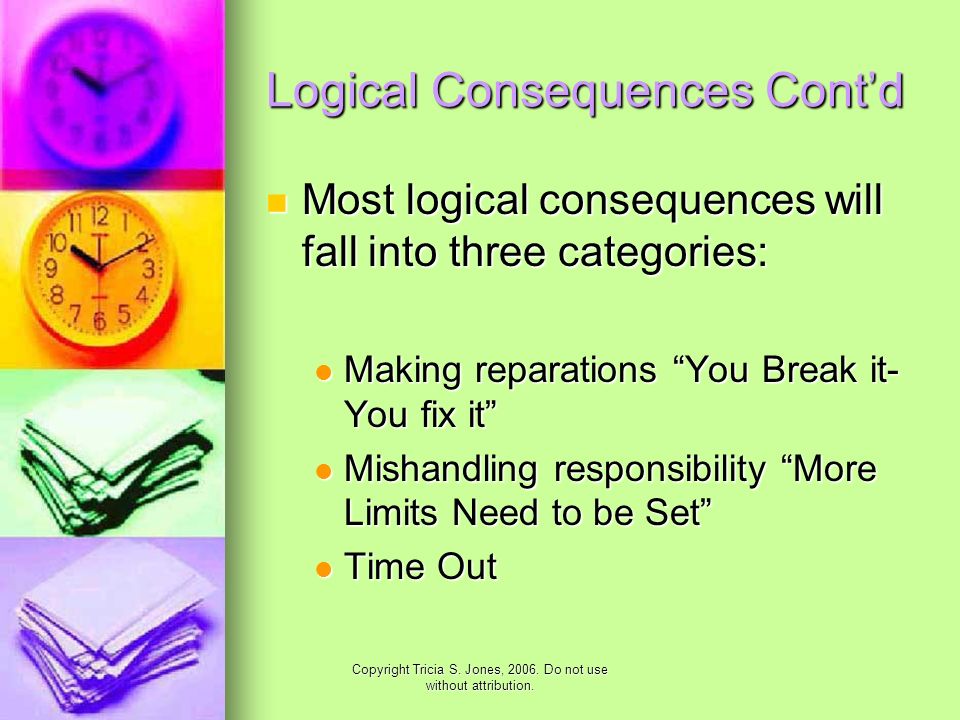 Logical Consequences Cont’d

Most logical consequences will fall into three categories:

Making reparations “You Break it- You fix it”

Mishandling responsibility “More Limits Need to be Set”

Time Out

Copyright Tricia S. Jones, 2006. Do not use without attribution.